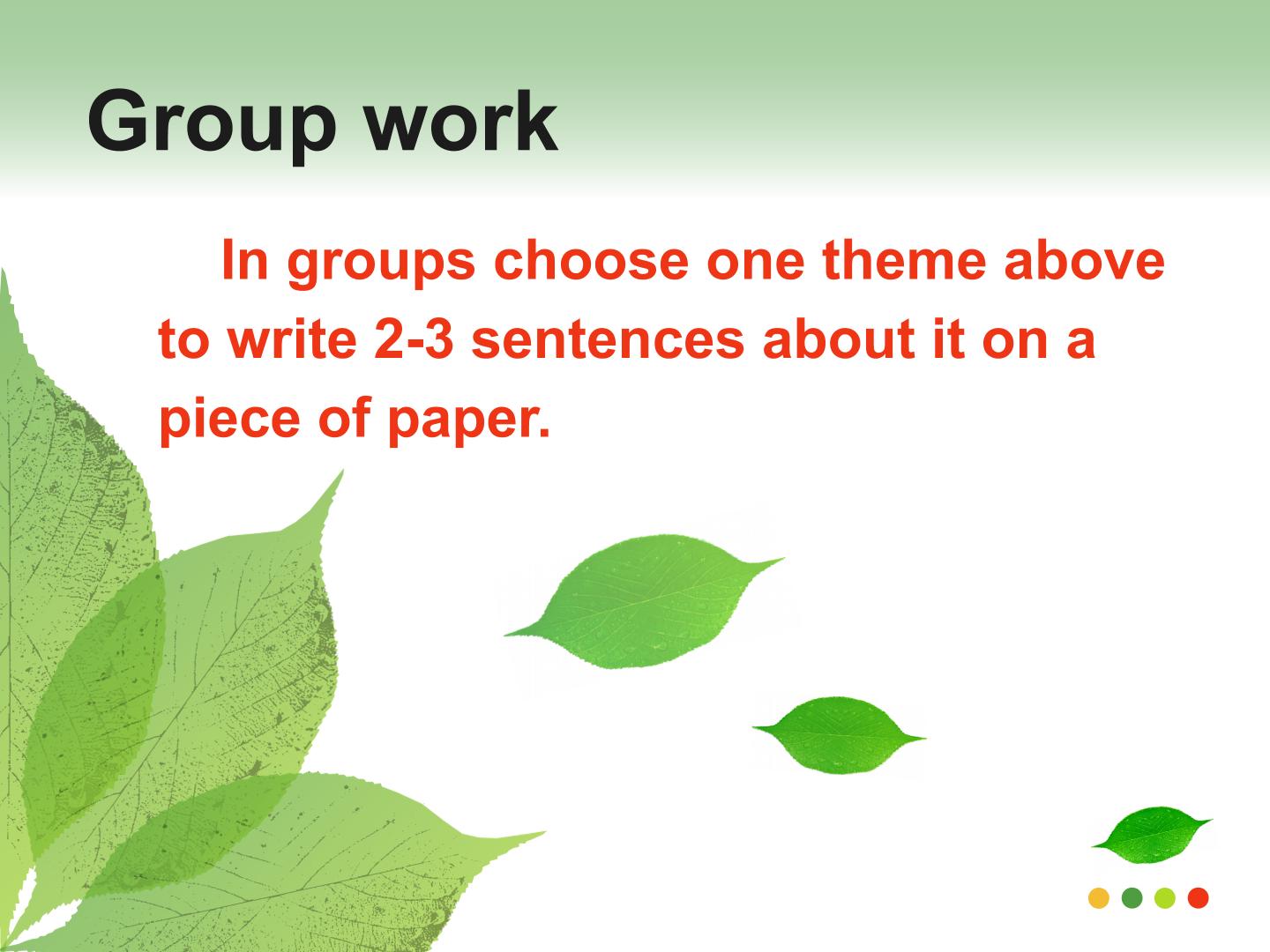 Group work

In groups choose one theme above to write 2-3 sentences about it on a piece of paper.